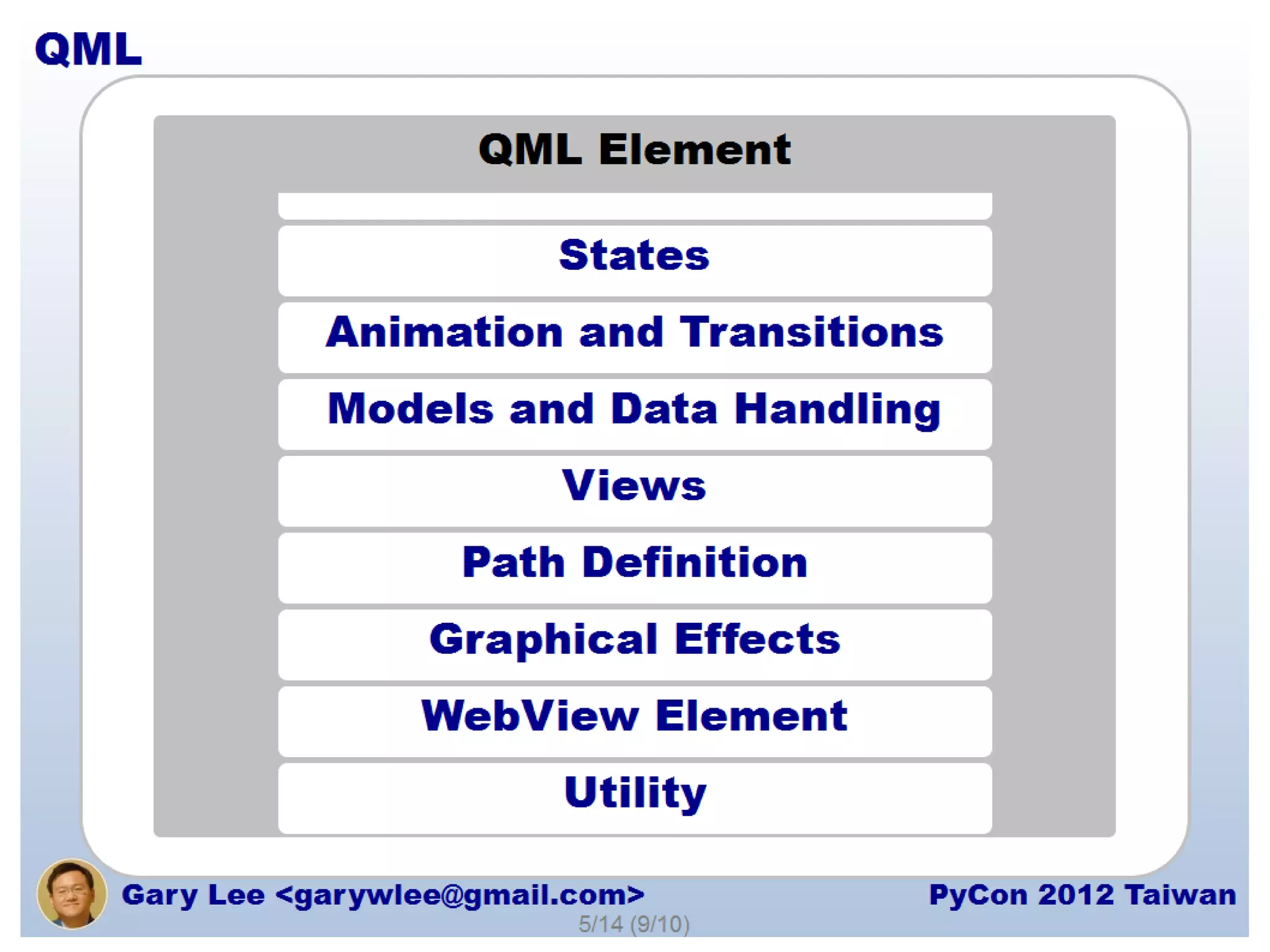 QML

QML Element

States

Animation and Transitions

Models and Data Handling

Views

Path Definition

Graphical Effects

WebView Element

Utility

Gary Lee <garywlee@gmail.com>

PyCon 2012 Taiwan

5/14 (9/10)